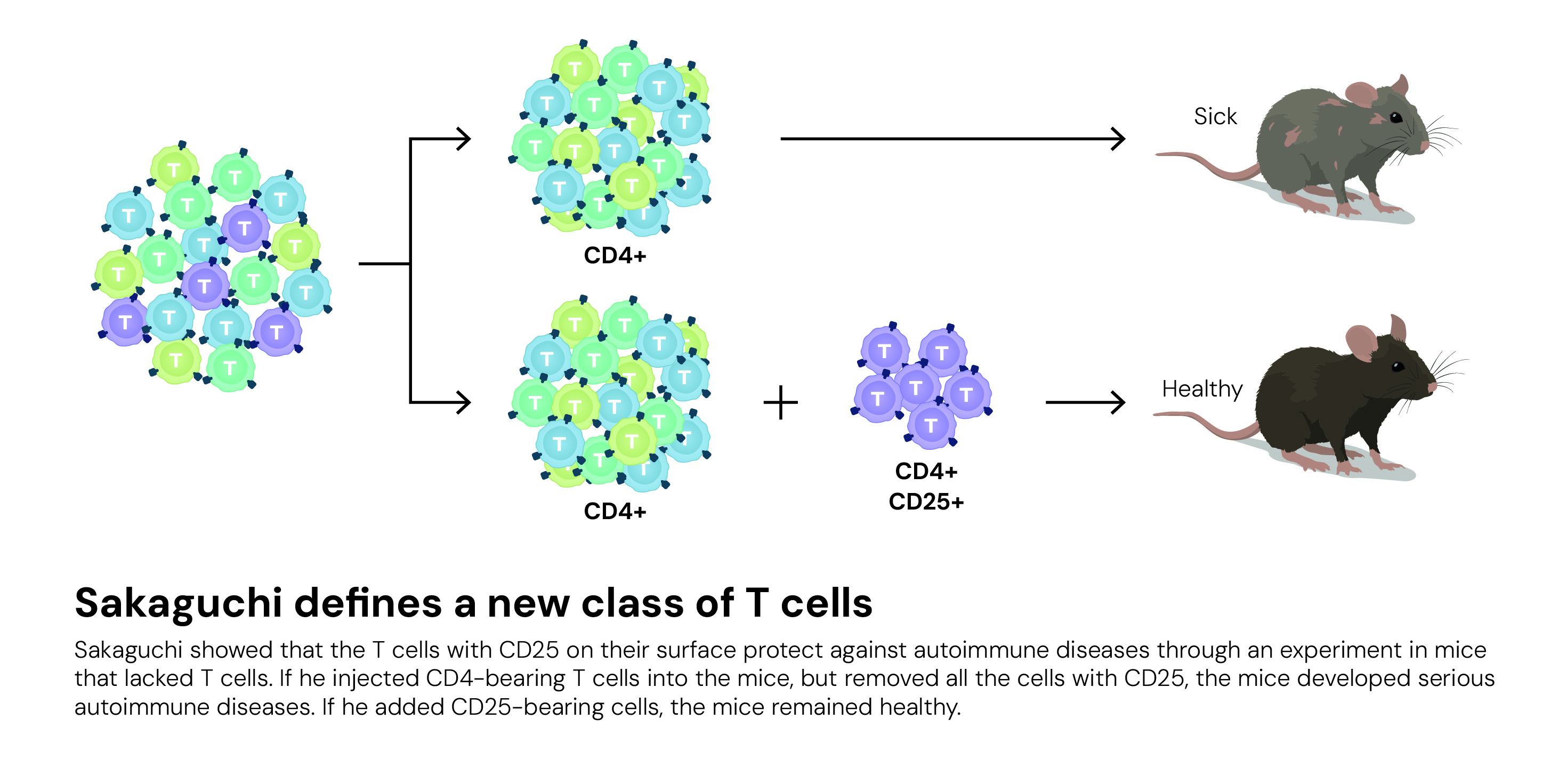 CD4+

Sick

CD4+

+

CD4+
CD25+

Healthy

Sakaguchi defines a new class of T cells

Sakaguchi showed that the T cells with CD25 on their surface protect against autoimmune diseases through an experiment in mice that lacked T cells. If he injected CD4-bearing T cells into the mice, but removed all the cells with CD25, the mice developed serious autoimmune diseases. If he added CD25-bearing cells, the mice remained healthy.